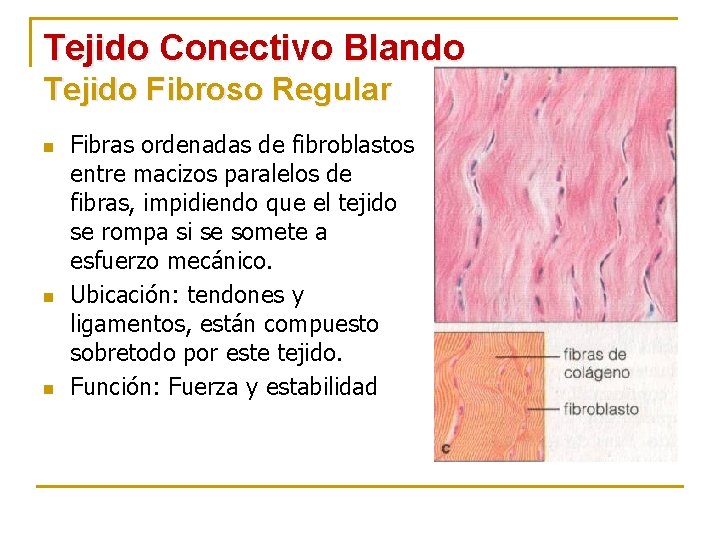 Tejido Conectivo Blando
Tejido Fibroso Regular

- Fibras ordenadas de fibroblastos entre macizos paralelos de fibras, impidiendo que el tejido se rompa si se somete a esfuerzo mecánico.
- Ubicación: tendones y ligamentos, están compuesto sobretodo por este tejido.
- Función: Fuerza y estabilidad

fibras de colágeno
fibroblasto
c